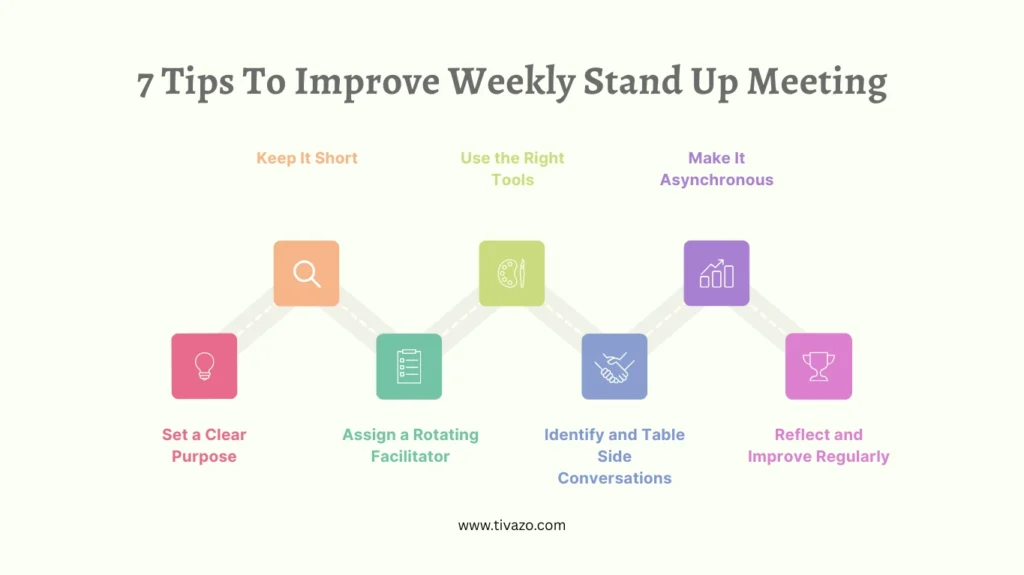 7 Tips To Improve Weekly Stand Up Meeting

Keep It Short

Use the Right Tools

Make It Asynchronous

Set a Clear Purpose

Assign a Rotating Facilitator

Identify and Table Side Conversations

Reflect and Improve Regularly

www.tivazo.com